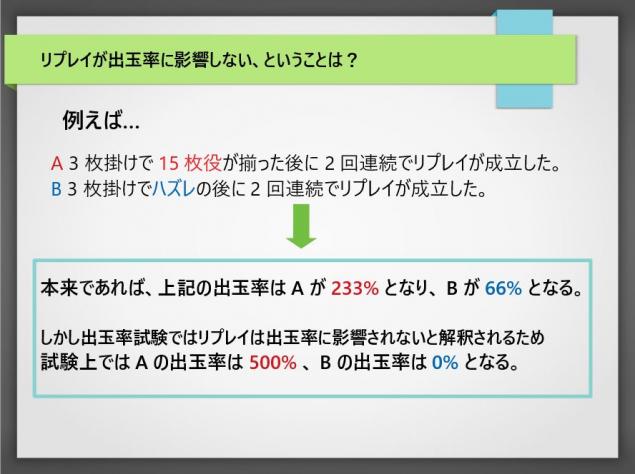 リプレイが出玉率に影響しない、ということは？

例えば…

A 3 枚掛けで 15 枚役が揃った後に 2 回連続でリプレイが成立した。
B 3 枚掛けでハズレの後に 2 回連続でリプレイが成立した。

本来であれば、上記の出玉率は A が 233% となり、B が 66% となる。

しかし出玉率試験ではリプレイは出玉率に影響されないと解釈されるため
試験上では A の出玉率は 500% 、B の出玉率は 0% となる。